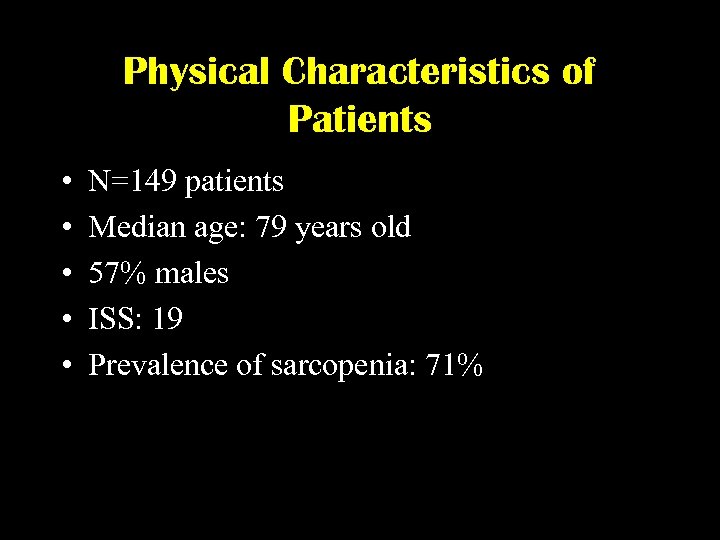 Physical Characteristics of Patients

• N=149 patients
• Median age: 79 years old
• 57% males
• ISS: 19
• Prevalence of sarcopenia: 71%